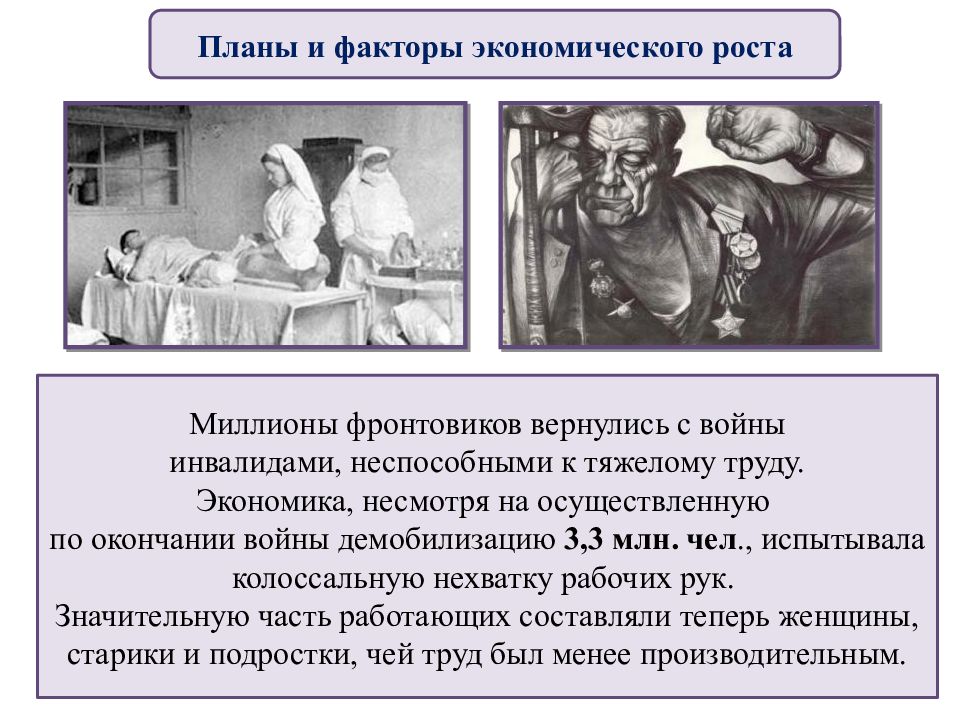 Планы и факторы экономического роста

Миллионы фронтовиков вернулись с войны инвалидами, неспособными к тяжелому труду. Экономика, несмотря на осуществленную по окончании войны демобилизацию 3,3 млн. чел., испытывала колоссальную нехватку рабочих рук.
Значительную часть работающих составляли теперь женщины, старики и подростки, чей труд был менее производительным.